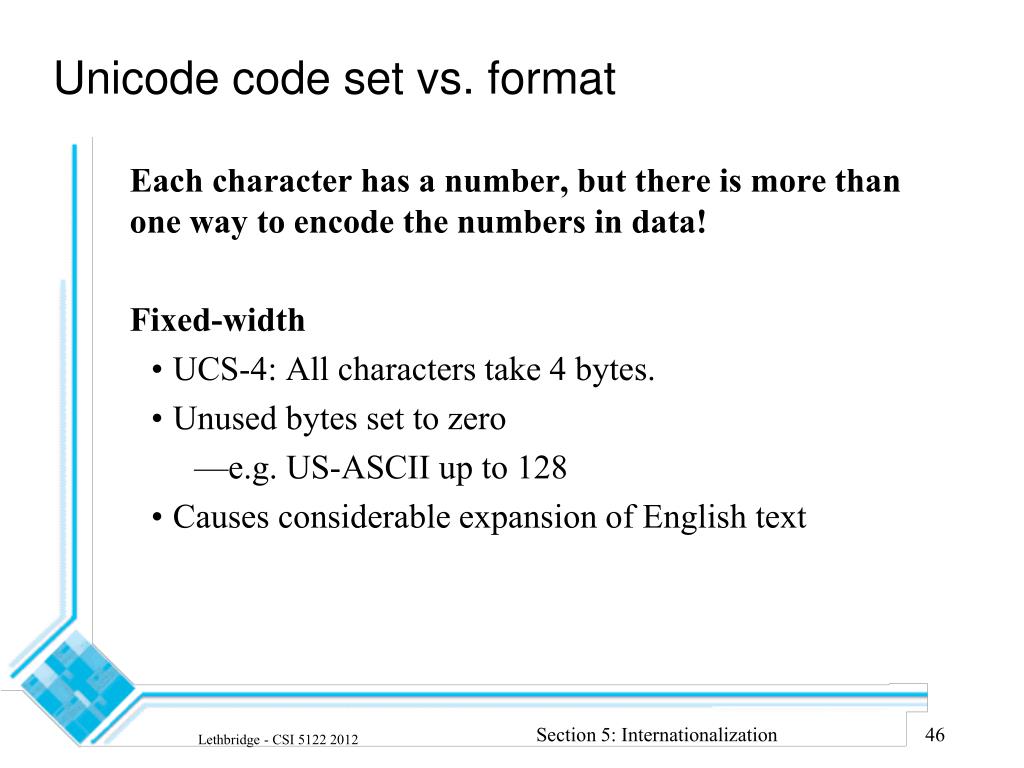 Unicode code set vs. format

Each character has a number, but there is more than one way to encode the numbers in data!

Fixed-width
• UCS-4: All characters take 4 bytes.
• Unused bytes set to zero
—e.g. US-ASCII up to 128
• Causes considerable expansion of English text

Lethbridge - CSI 5122 2012

Section 5: Internationalization

46